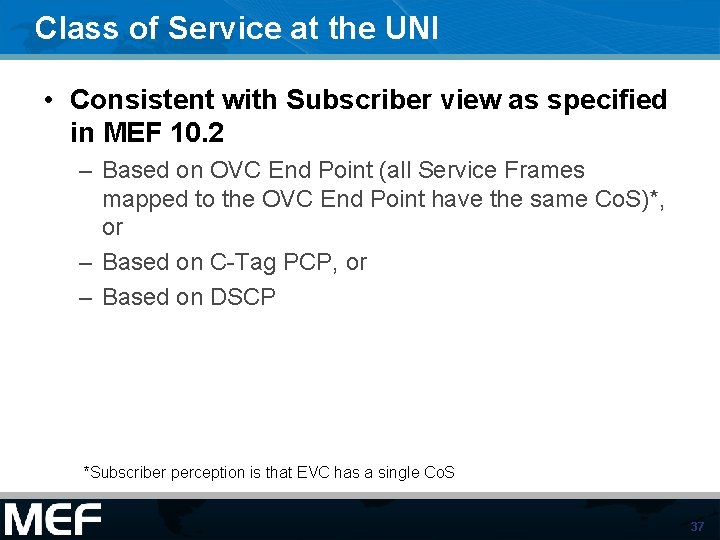 Class of Service at the UNI

• Consistent with Subscriber view as specified in MEF 10.2

– Based on OVC End Point (all Service Frames mapped to the OVC End Point have the same CoS)*, or

– Based on C-Tag PCP, or

– Based on DSCP

*Subscriber perception is that EVC has a single CoS

MEF

37